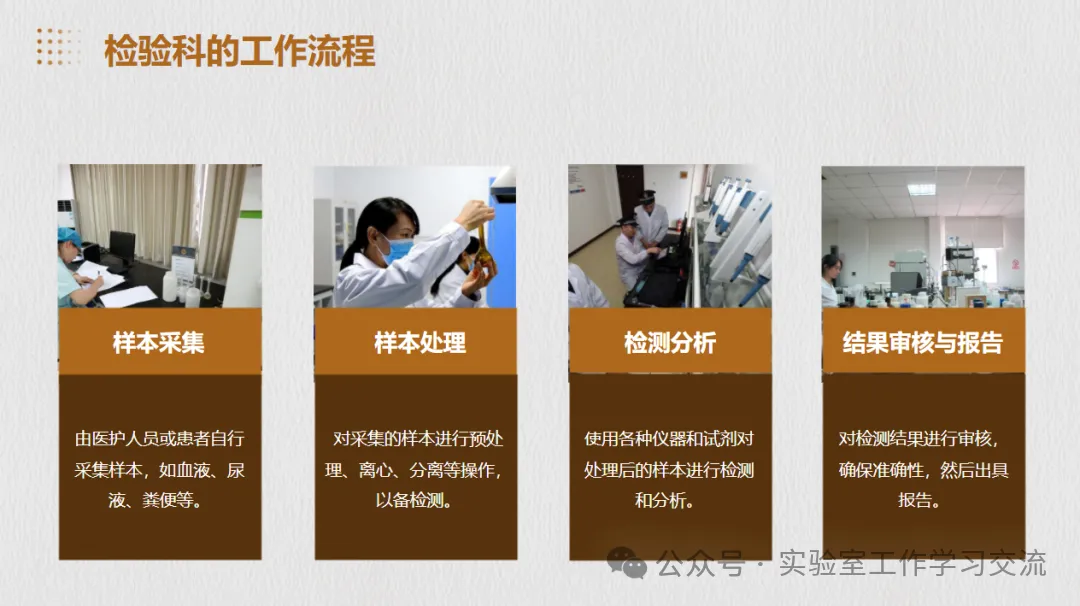 检验科的工作流程

样本采集

由医护人员或患者自行采集样本，如血液、尿液、粪便等。

样本处理

对采集的样本进行预处理、离心、分离等操作，以备检测。

检测分析

使用各种仪器和试剂对处理后的样本进行检测和分析。

结果审核与报告

对检测结果进行审核，确保准确性，然后出具报告。

公众号 · 实验室工作学习交流